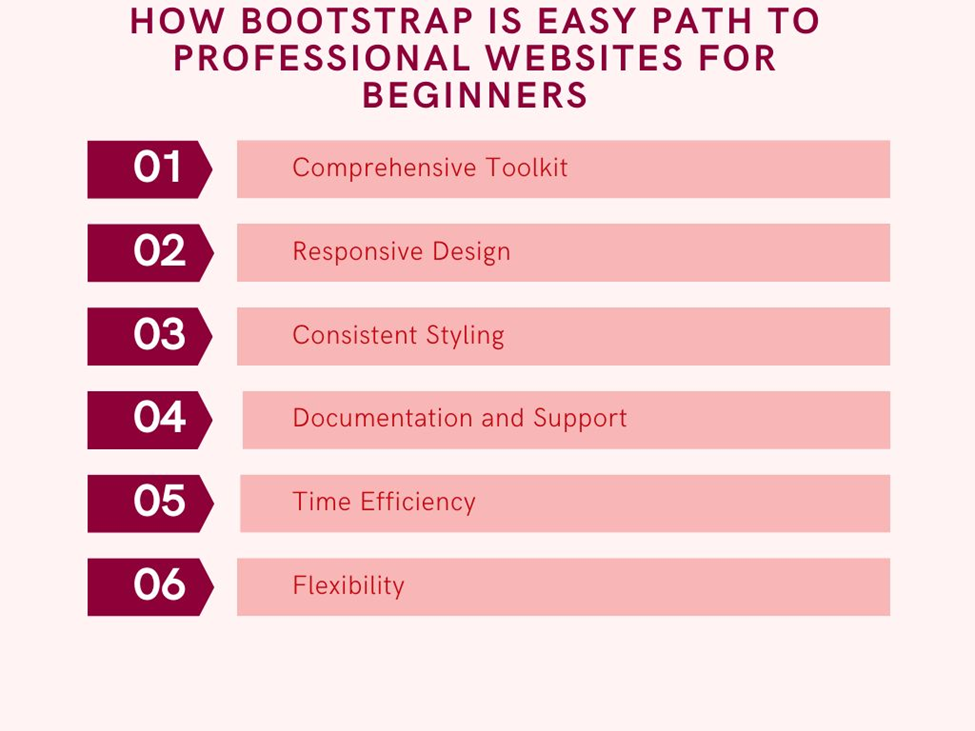 HOW BOOTSTRAP IS EASY PATH TO PROFESSIONAL WEBSITES FOR BEGINNERS

01 Comprehensive Toolkit

02 Responsive Design

03 Consistent Styling

04 Documentation and Support

05 Time Efficiency

06 Flexibility